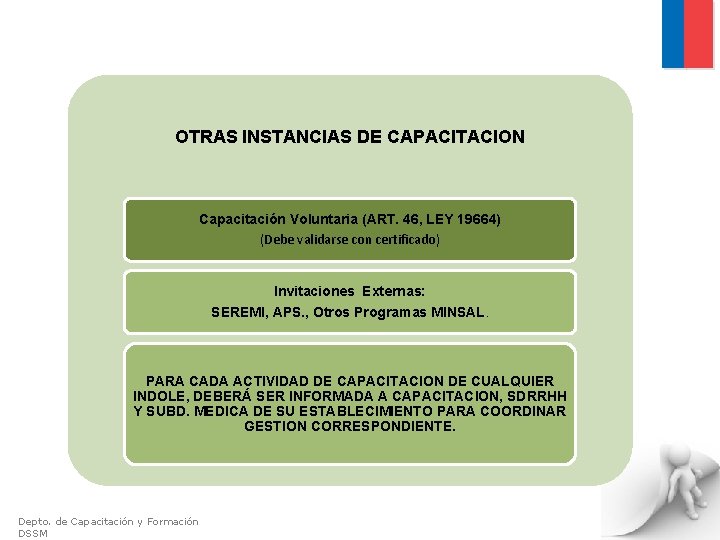 OTRAS INSTANCIAS DE CAPACITACION

Capacitación Voluntaria (ART. 46, LEY 19664)
(Debe validarse con certificado)

Invitaciones Externas:
SEREMI, APS., Otros Programas MINSAL.

PARA CADA ACTIVIDAD DE CAPACITACION DE CUALQUIER INDOLE, DEBERÁ SER INFORMADA A CAPACITACION, SDRRHH Y SUBD. MEDICA DE SU ESTABLECIMIENTO PARA COORDINAR GESTION CORRESPONDIENTE.

Depto. de Capacitación y Formación
DSSM